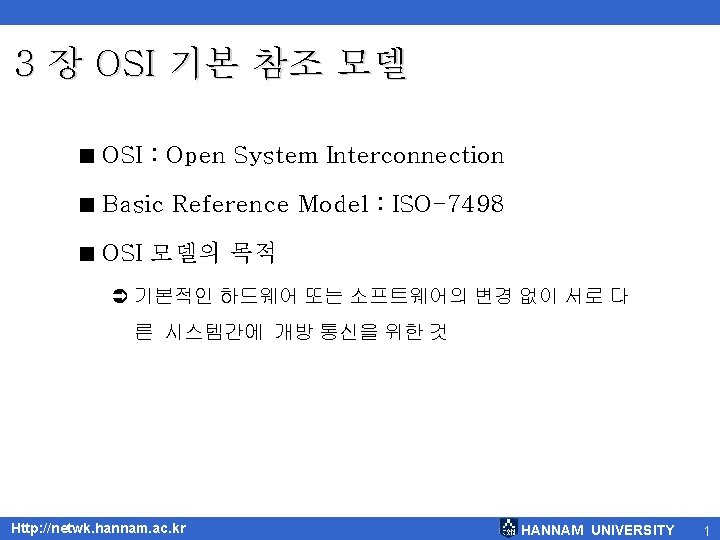 3 장 OSI 기본 참조 모델

■ OSI : Open System Interconnection

■ Basic Reference Model : ISO-7498

■ OSI 모델의 목적

➲ 기본적인 하드웨어 또는 소프트웨어의 변경 없이 서로 다른 시스템간에 개방 통신을 위한 것

Http://netwk.hannam.ac.kr

HANNAM UNIVERSITY

1